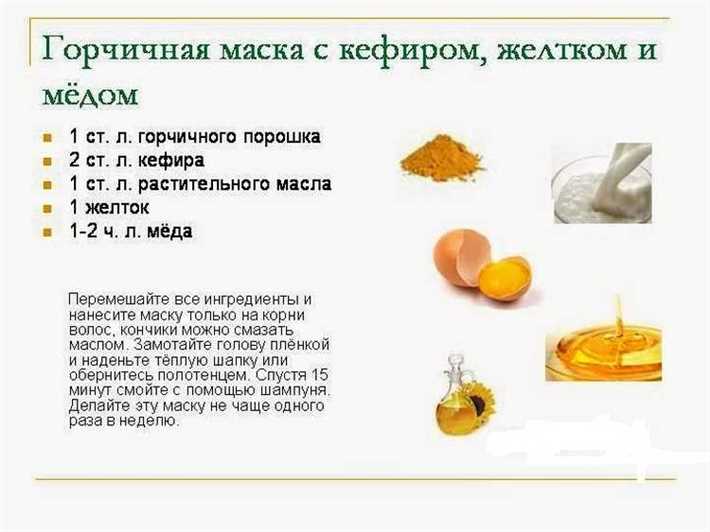 Горчичная маска с кефиром, желтком и мёдом

- 1 ст. л. горчичного порошка
- 2 ст. л. кефира
- 1 ст. л. растительного масла
- 1 желток
- 1-2 ч. л. мёда

Перемешайте все ингредиенты и нанесите маску только на корни волос, кончики можно смазать маслом. Замотайте голову плёнкой и наденьте тёплую шапку или обернитесь полотенцем. Спустя 15 минут смойте с помощью шампуня. Делайте эту маску не чаще одного раза в неделю.